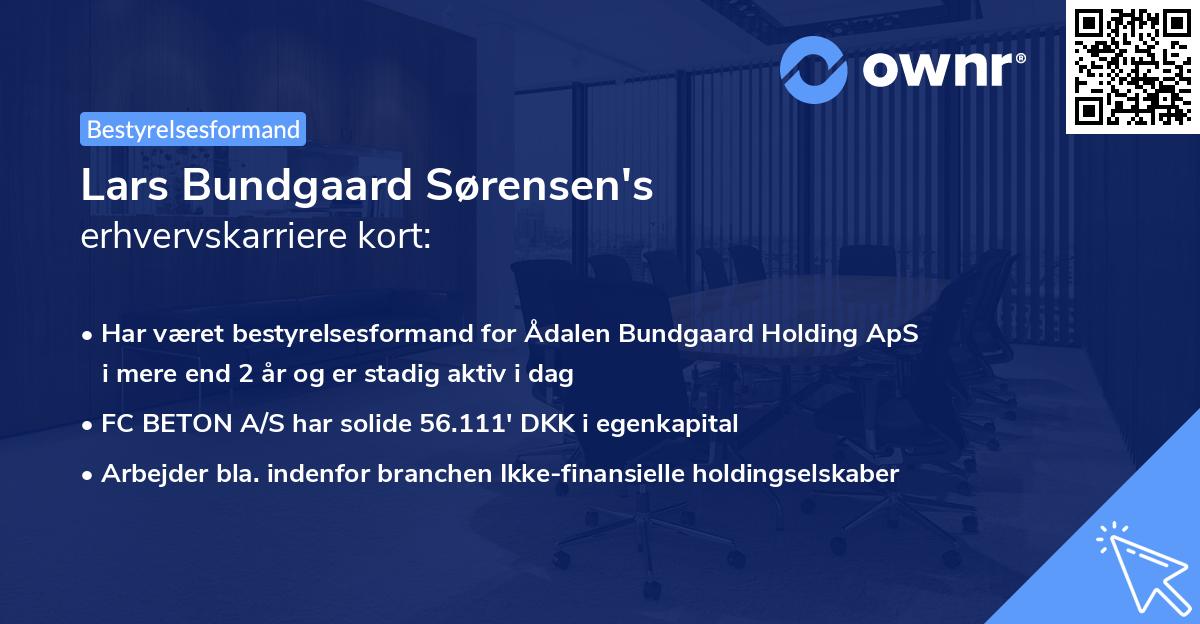 ownr®

Bestyrelsesformand

Lars Bundgaard Sørensen's erhvervskarriere kort:

• Har været bestyrelsesformand for Ådalen Bundgaard Holding ApS i mere end 2 år og er stadig aktiv i dag
• FC BETON A/S har solide 56.111' DKK i egenkapital
• Arbejder bla. indenfor branchen Ikke-finansielle holdingselskaber